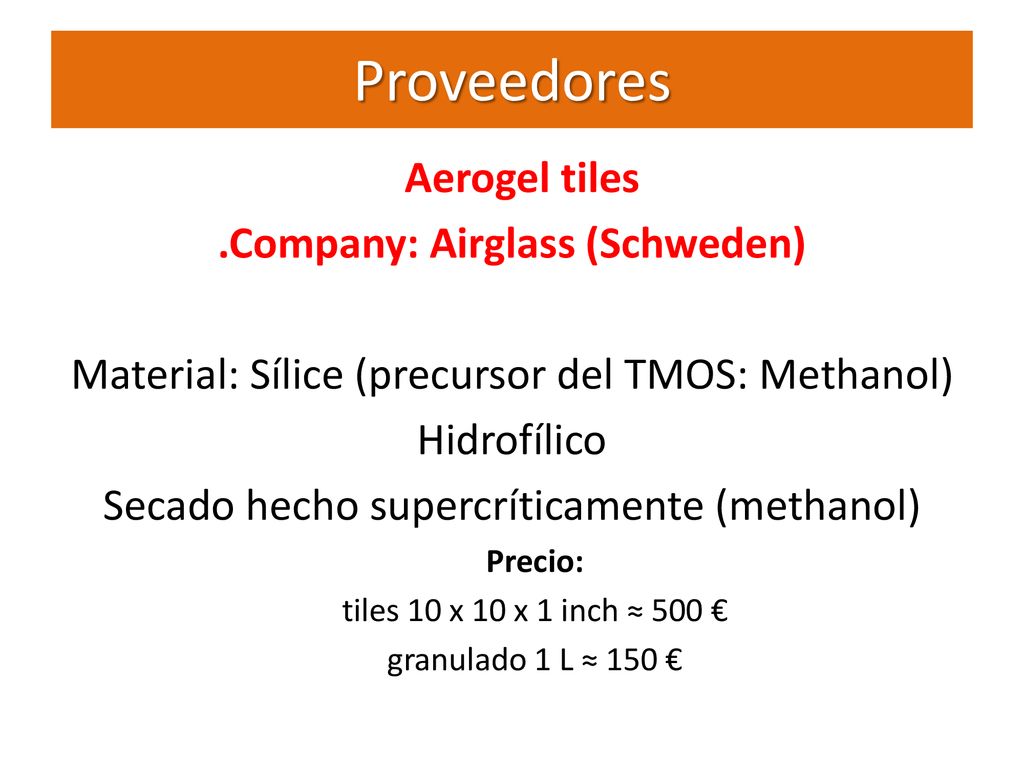 Proveedores

Aerogel tiles
.Company: Airglass (Schweden)

Material: Sílice (precursor del TMOS: Methanol)
Hidrofílico
Secado hecho supercríticamente (methanol)
Precio:
tiles 10 x 10 x 1 inch ≈ 500 €
granulado 1 L ≈ 150 €